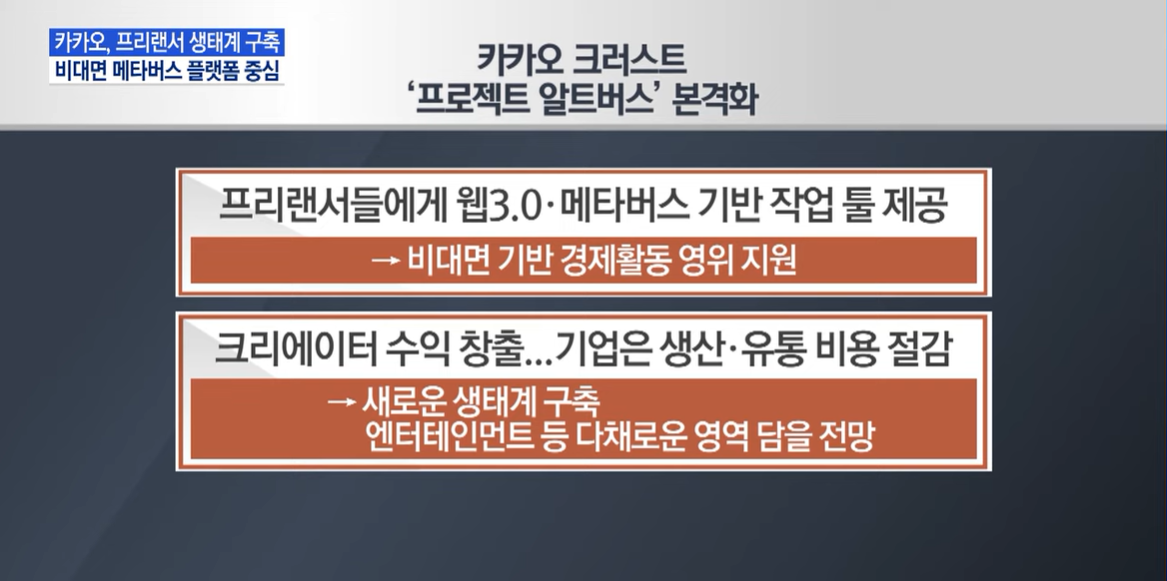 카카오, 프리랜서 생태계 구축
비대면 메타버스 플랫폼 중심

카카오 크러스트
'프로젝트 알트버스' 본격화

프리랜서들에게 웹3.0·메타버스 기반 작업 툴 제공

→ 비대면 기반 경제활동 영위 지원

크리에이터 수익 창출...기업은 생산·유통 비용 절감

→ 새로운 생태계 구축
엔터테인먼트 등 다채로운 영역 담을 전망